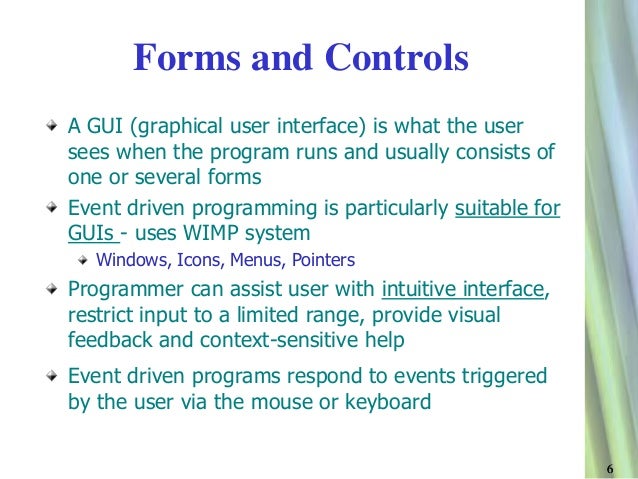 Forms and Controls

A GUI (graphical user interface) is what the user sees when the program runs and usually consists of one or several forms

Event driven programming is particularly suitable for GUIs - uses WIMP system

Windows, Icons, Menus, Pointers

Programmer can assist user with intuitive interface, restrict input to a limited range, provide visual feedback and context-sensitive help

Event driven programs respond to events triggered by the user via the mouse or keyboard

6